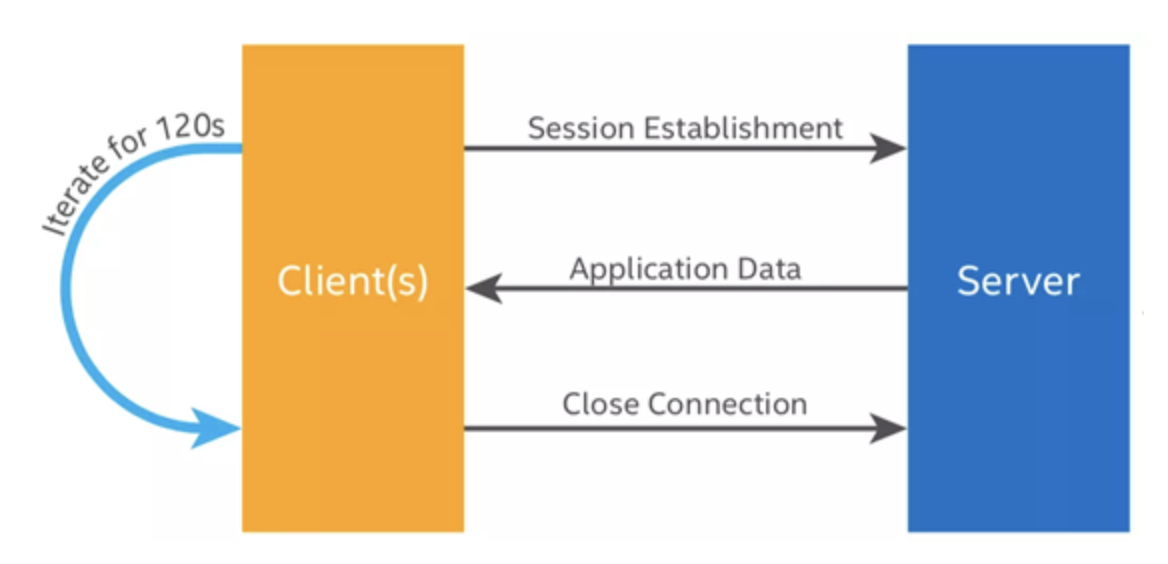 Iterate for 120s

Client(s)

Session Establishment

Application Data

Close Connection

Server